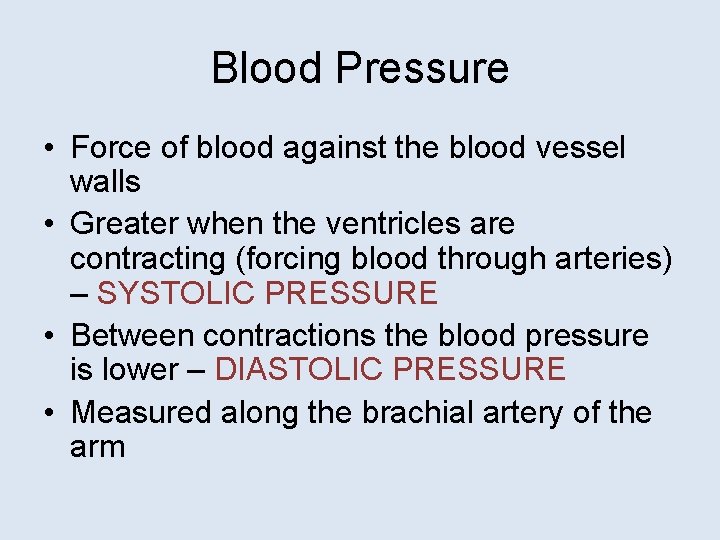 Blood Pressure

• Force of blood against the blood vessel walls
• Greater when the ventricles are contracting (forcing blood through arteries) – SYSTOLIC PRESSURE
• Between contractions the blood pressure is lower – DIASTOLIC PRESSURE
• Measured along the brachial artery of the arm